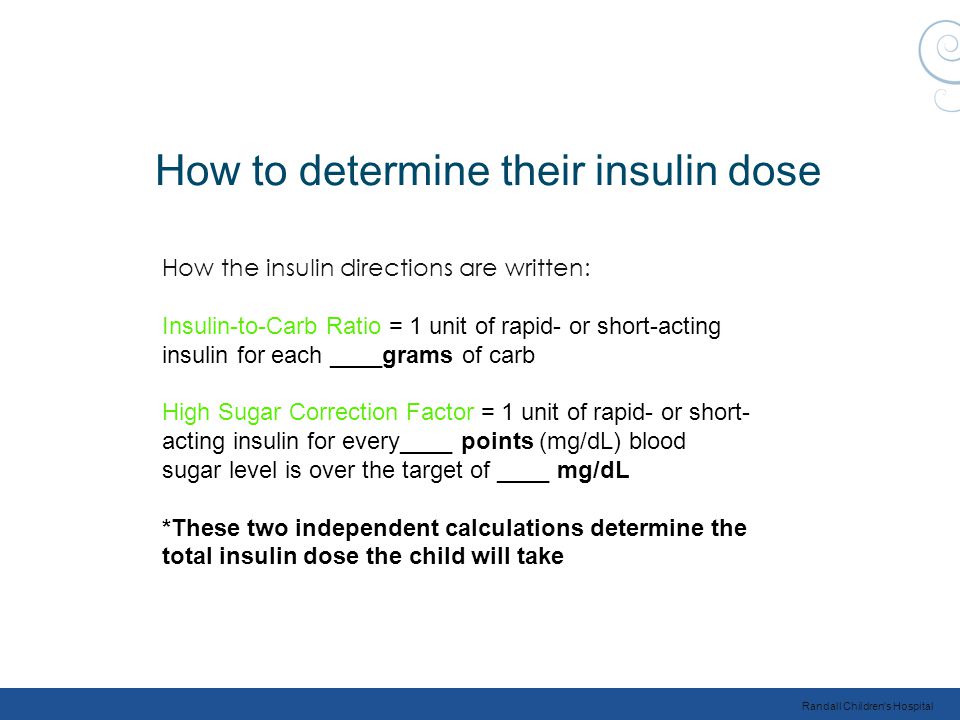 How to determine their insulin dose

How the insulin directions are written:

Insulin-to-Carb Ratio = 1 unit of rapid- or short-acting insulin for each ____grams of carb

High Sugar Correction Factor = 1 unit of rapid- or short-acting insulin for every____ points (mg/dL) blood sugar level is over the target of ____ mg/dL

*These two independent calculations determine the total insulin dose the child will take

Randall Children's Hospital